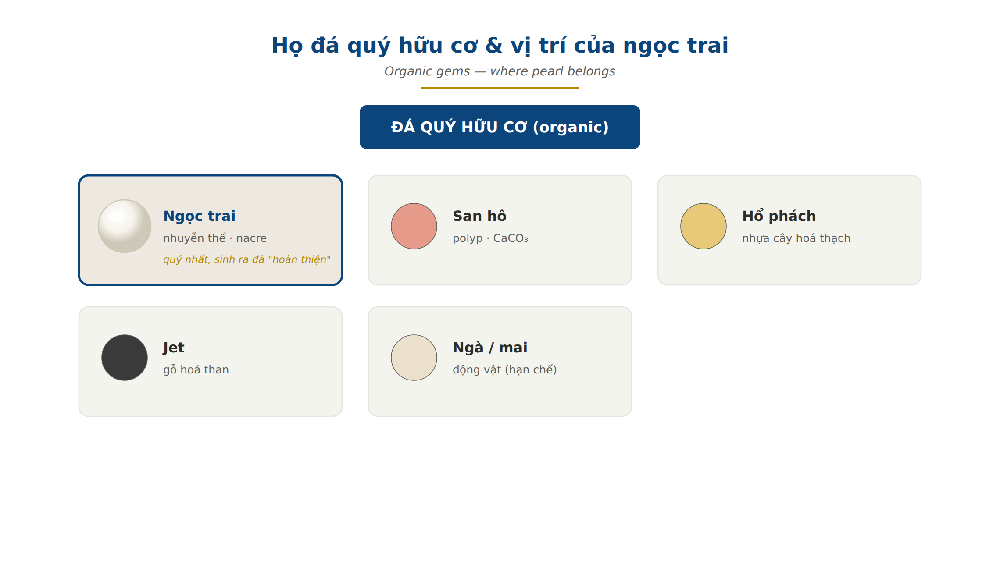 Họ đá quý hữu cơ & vị trí của ngọc trai

Organic gems — where pearl belongs

ĐÁ QUÝ HỮU CƠ (organic)

Ngọc trai
nhuyễn thể · nacre
quý nhất, sinh ra đã "hoàn thiện"

San hô
polyp · $CaCO_3$

Hổ phách
nhựa cây hoá thạch

Jet
gỗ hoá than

Ngà / mai
động vật (hạn chế)